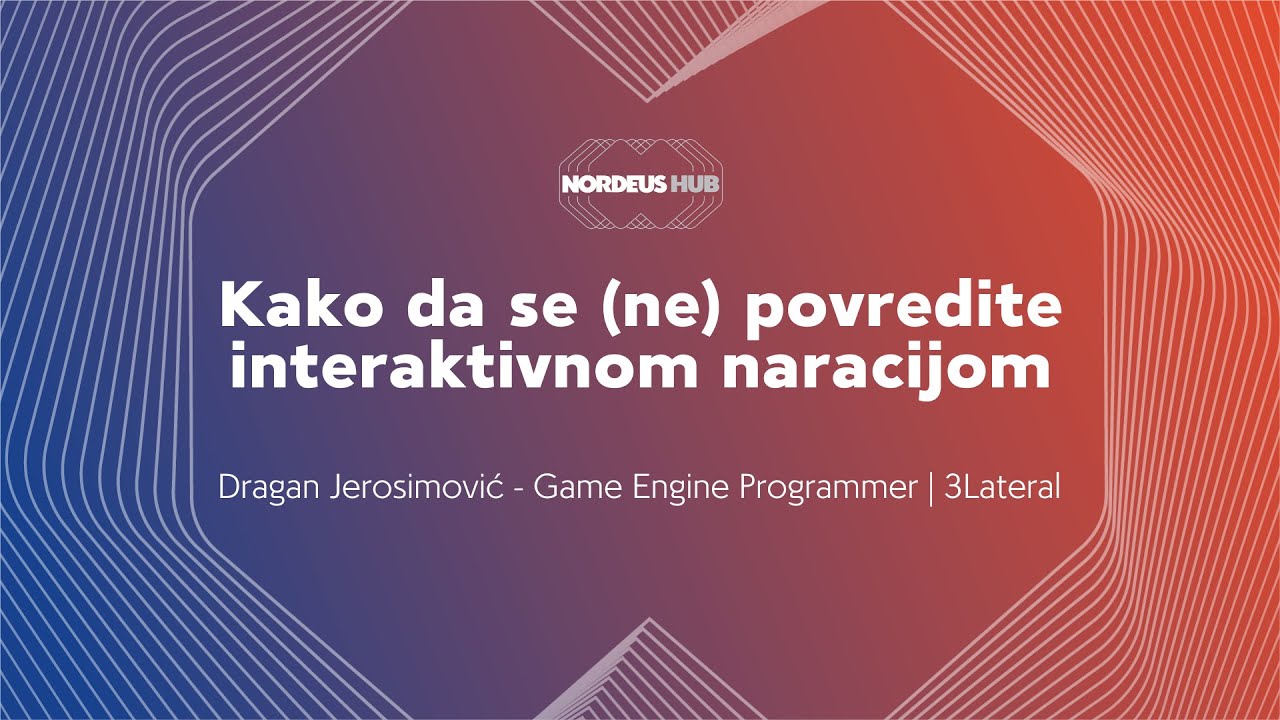 NORDEUS HUB

Kako da se (ne) povredite interaktivnom naracijom

Dragan Jerosimović - Game Engine Programmer | 3Lateral